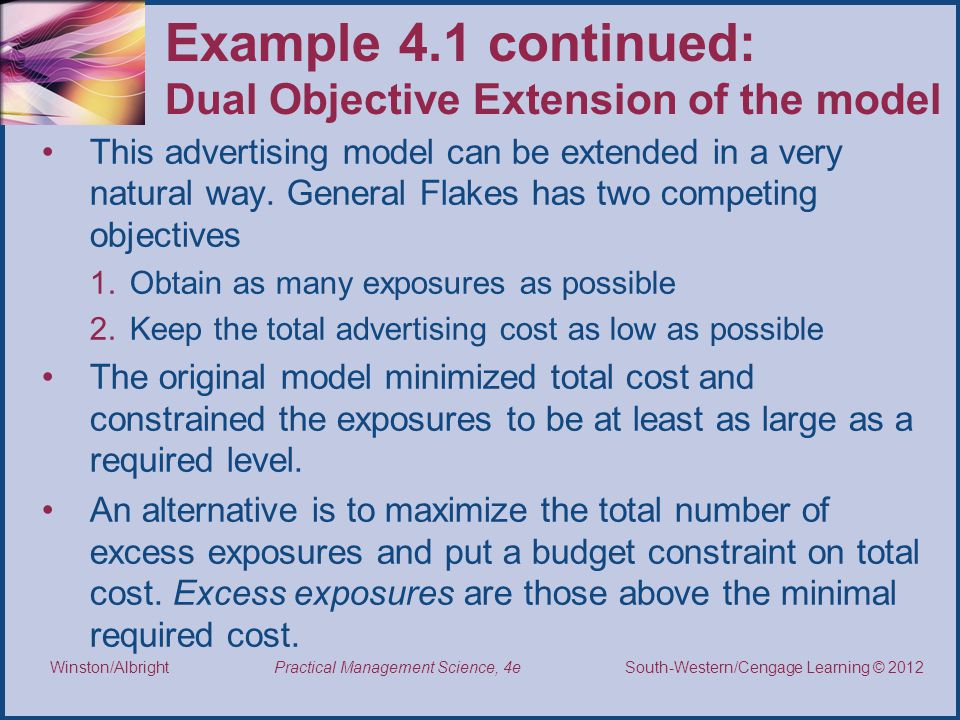 Example 4.1 continued:
Dual Objective Extension of the model

• This advertising model can be extended in a very natural way. General Flakes has two competing objectives
1. Obtain as many exposures as possible
2. Keep the total advertising cost as low as possible

• The original model minimized total cost and constrained the exposures to be at least as large as a required level.

• An alternative is to maximize the total number of excess exposures and put a budget constraint on total cost. Excess exposures are those above the minimal required cost.

Winston/Albright  Practical Management Science, 4e  South-Western/Cengage Learning © 2012